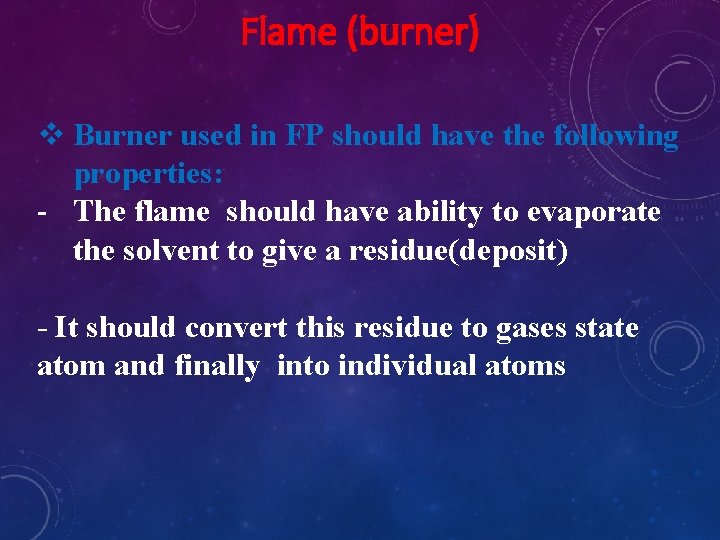 Flame (burner)

❖ Burner used in FP should have the following properties:

- The flame should have ability to evaporate the solvent to give a residue(deposit)

- It should convert this residue to gases state atom and finally into individual atoms